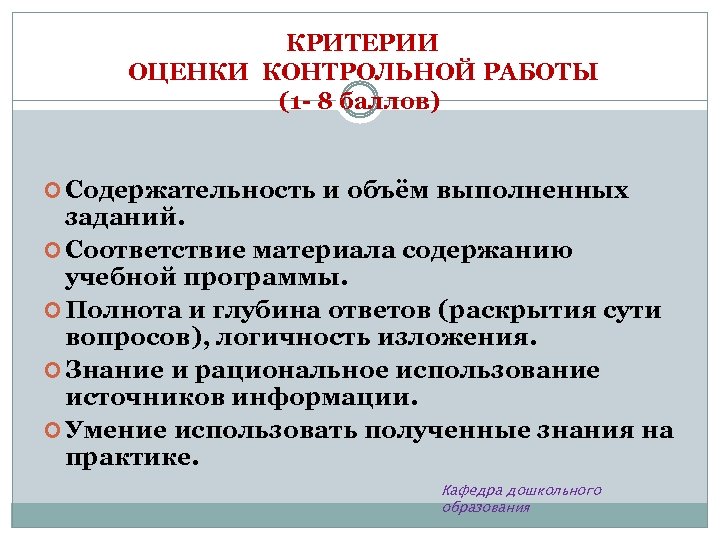 КРИТЕРИИ
ОЦЕНКИ КОНТРОЛЬНОЙ РАБОТЫ
(1- 8 баллов)

Содержательность и объём выполненных заданий.

Соответствие материала содержанию учебной программы.

Полнота и глубина ответов (раскрытия сути вопросов), логичность изложения.

Знание и рациональное использование источников информации.

Умение использовать полученные знания на практике.

Кафедра дошкольного образования